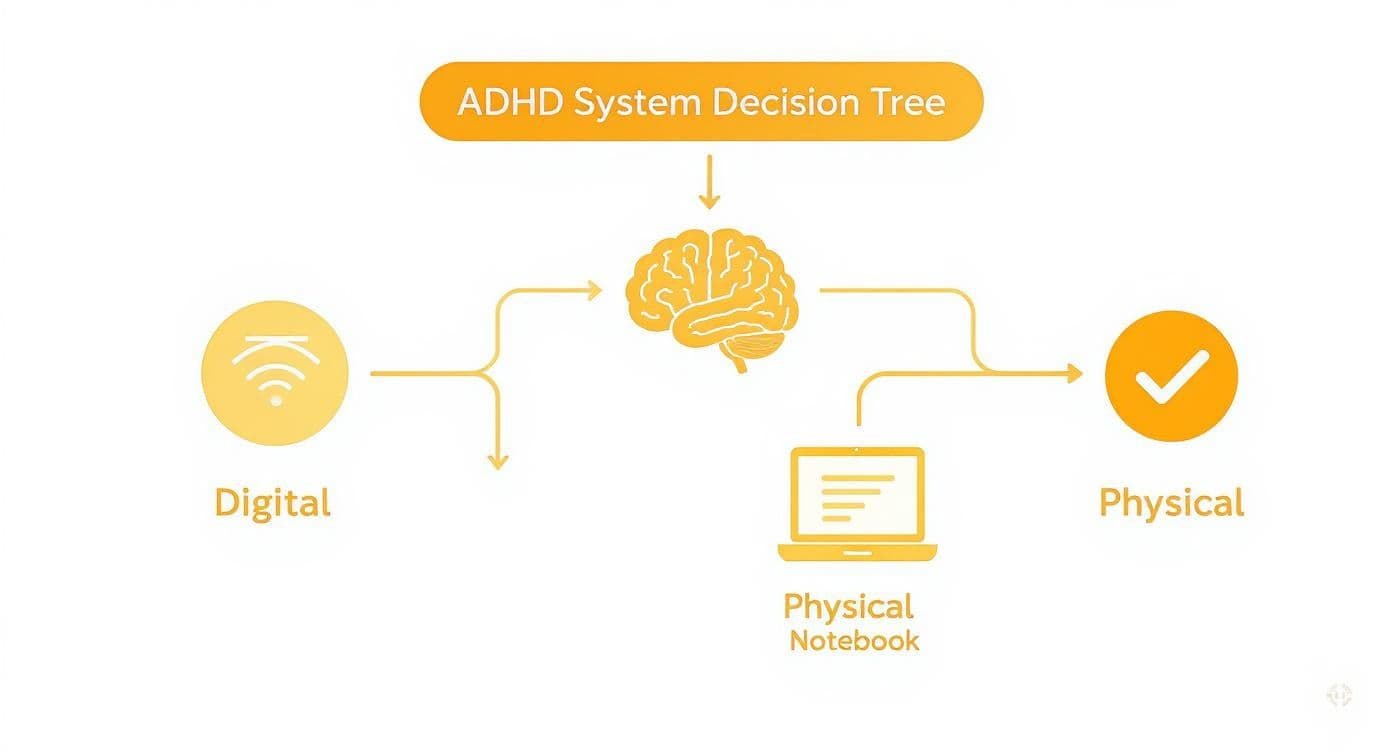 ADHD System Decision Tree

Digital

Physical Notebook

Physical